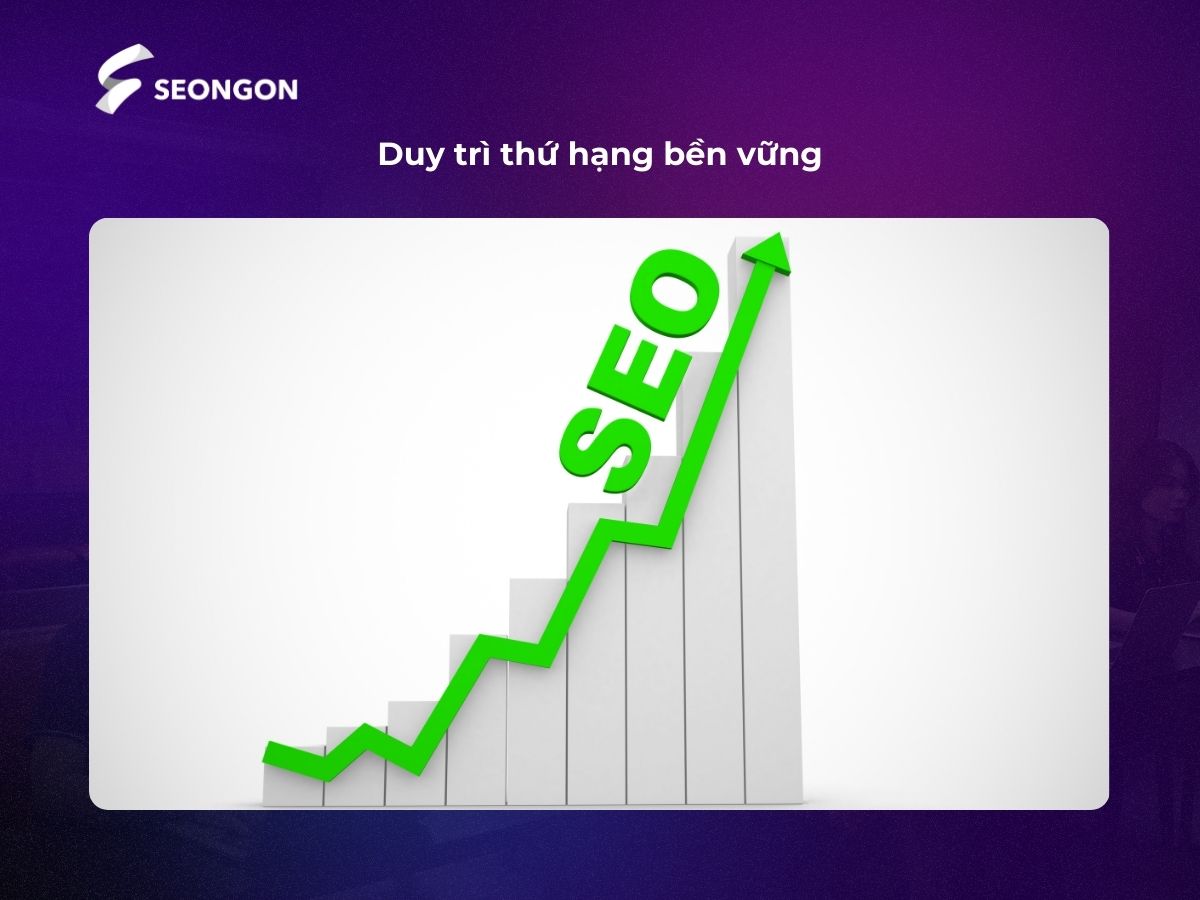 SEONGON

Duy trì thứ hạng bền vững

SEO